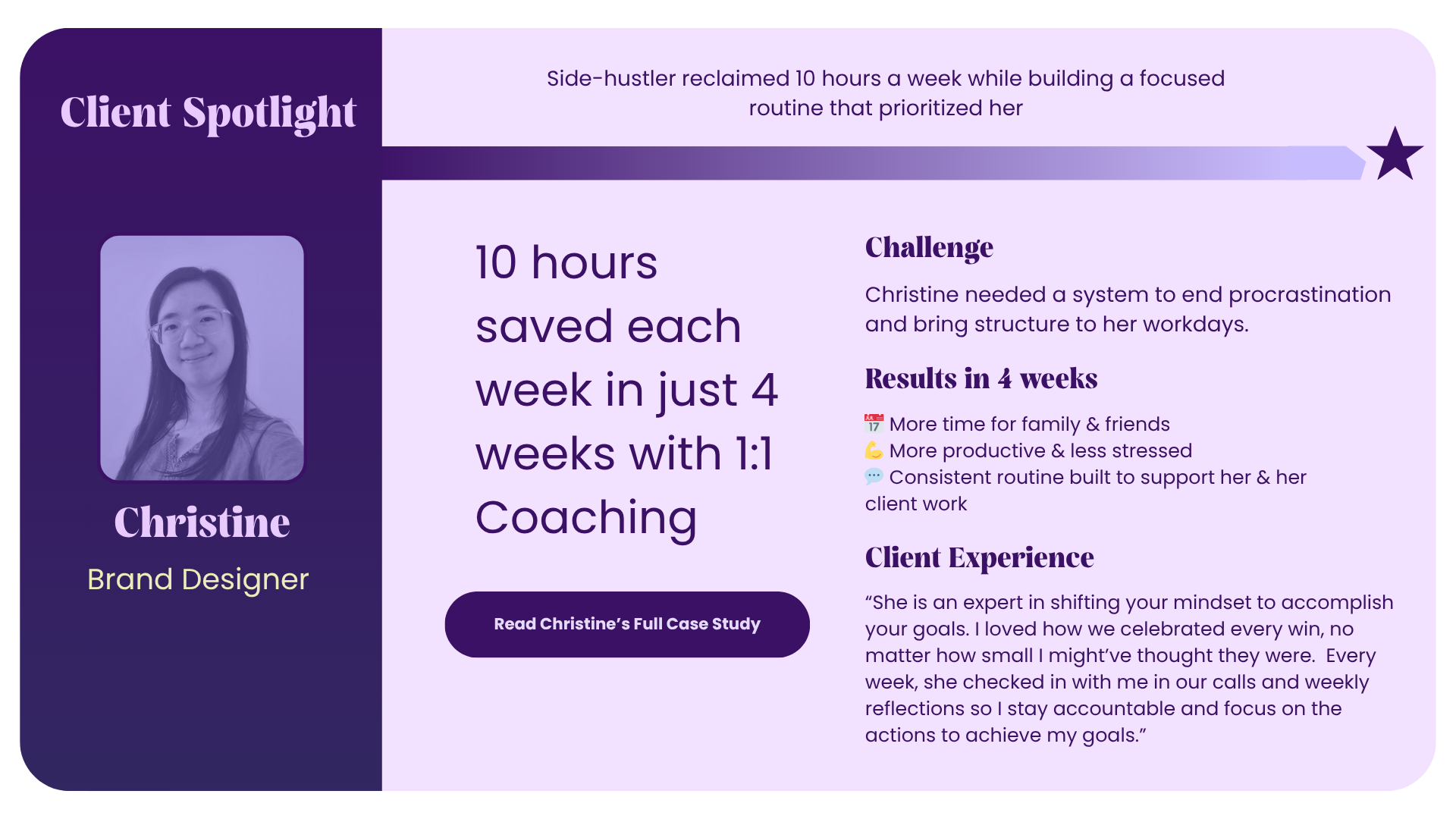 Client Spotlight

Christine

Brand Designer

Side-hustler reclaimed 10 hours a week while building a focused routine that prioritized her

10 hours saved each week in just 4 weeks with 1:1 Coaching

Read Christine's Full Case Study

Challenge

Christine needed a system to end procrastination and bring structure to her workdays.

Results in 4 weeks

📅 More time for family & friends
💪 More productive & less stressed
💬 Consistent routine built to support her & her client work

Client Experience

"She is an expert in shifting your mindset to accomplish your goals. I loved how we celebrated every win, no matter how small I might've thought they were. Every week, she checked in with me in our calls and weekly reflections so I stay accountable and focus on the actions to achieve my goals."